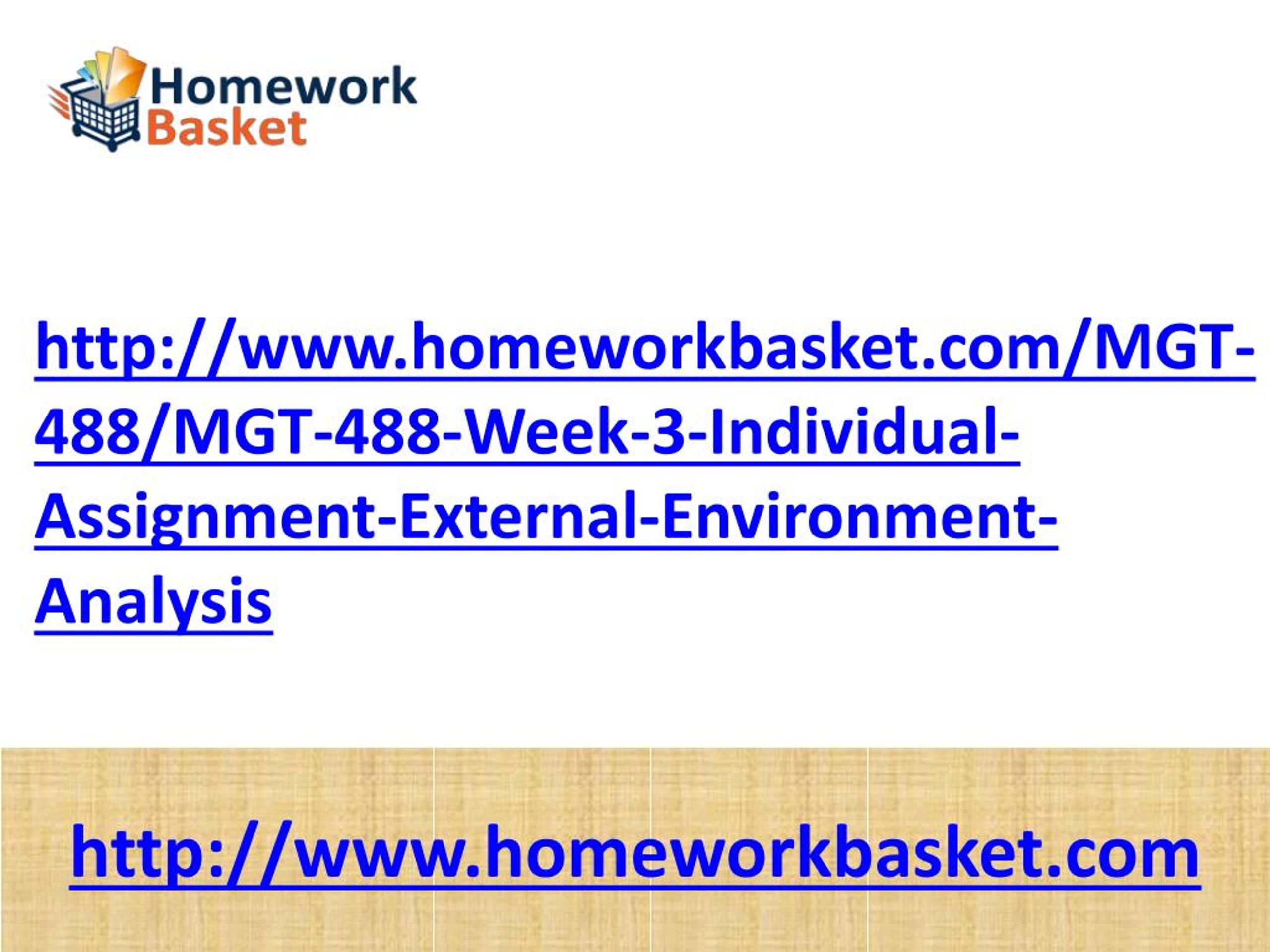 Homework Basket

http://www.homeworkbasket.com/MGT-488/MGT-488-Week-3-Individual-Assignment-External-Environment-Analysis

http://www.homeworkbasket.com